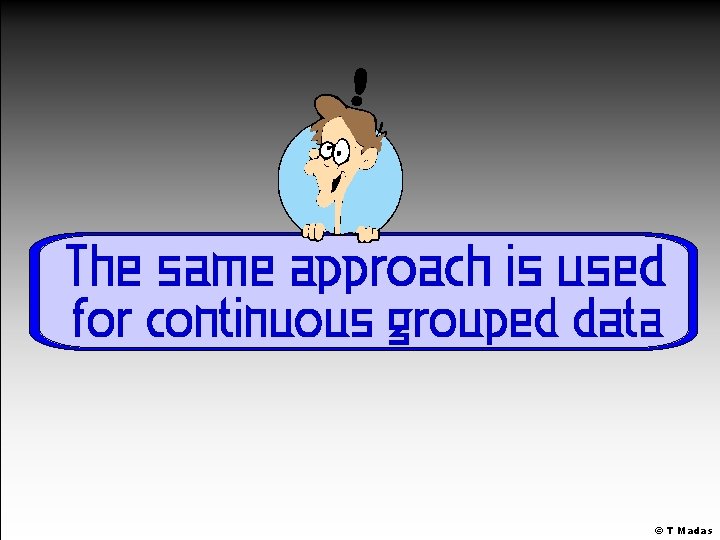 !

The same approach is used for continuous grouped data

© T Madas